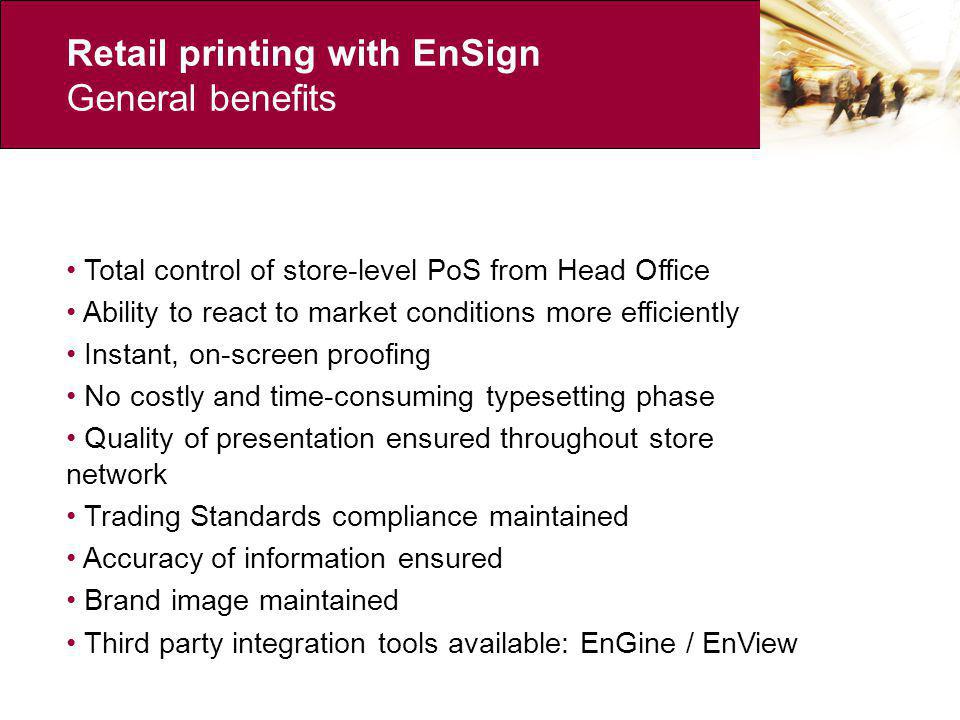 Retail printing with EnSign
General benefits

• Total control of store-level PoS from Head Office
• Ability to react to market conditions more efficiently
• Instant, on-screen proofing
• No costly and time-consuming typesetting phase
• Quality of presentation ensured throughout store network
• Trading Standards compliance maintained
• Accuracy of information ensured
• Brand image maintained
• Third party integration tools available: EnGine / EnView